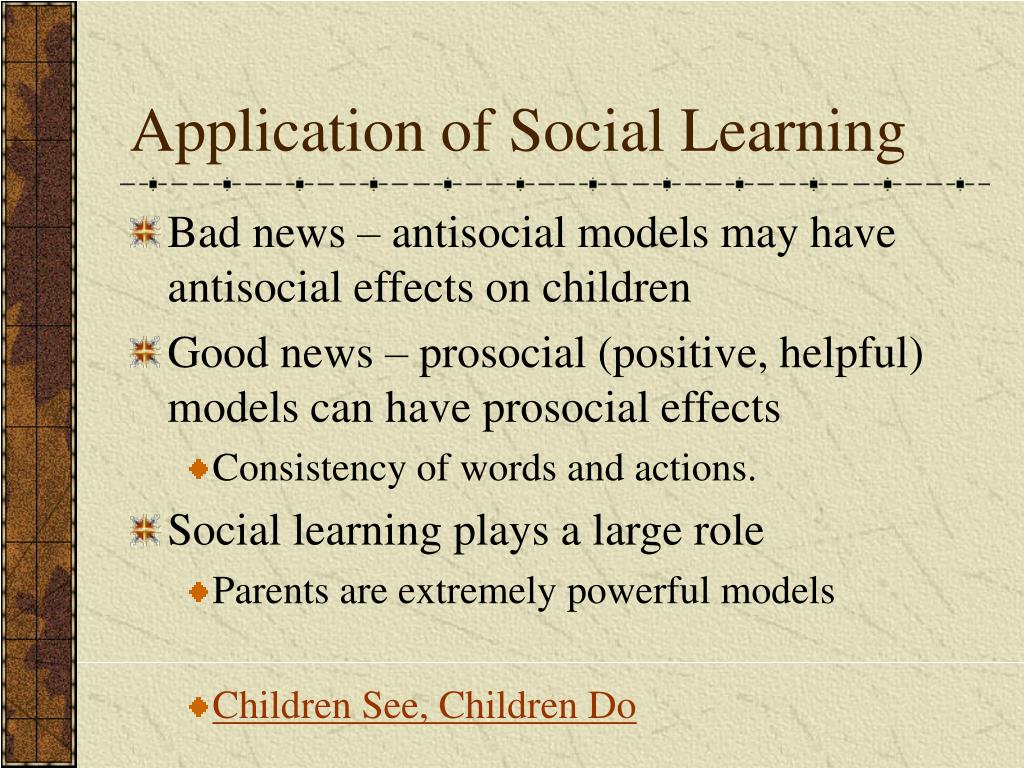 Application of Social Learning

Bad news – antisocial models may have antisocial effects on children

Good news – prosocial (positive, helpful) models can have prosocial effects

Consistency of words and actions.

Social learning plays a large role

Parents are extremely powerful models

Children See, Children Do